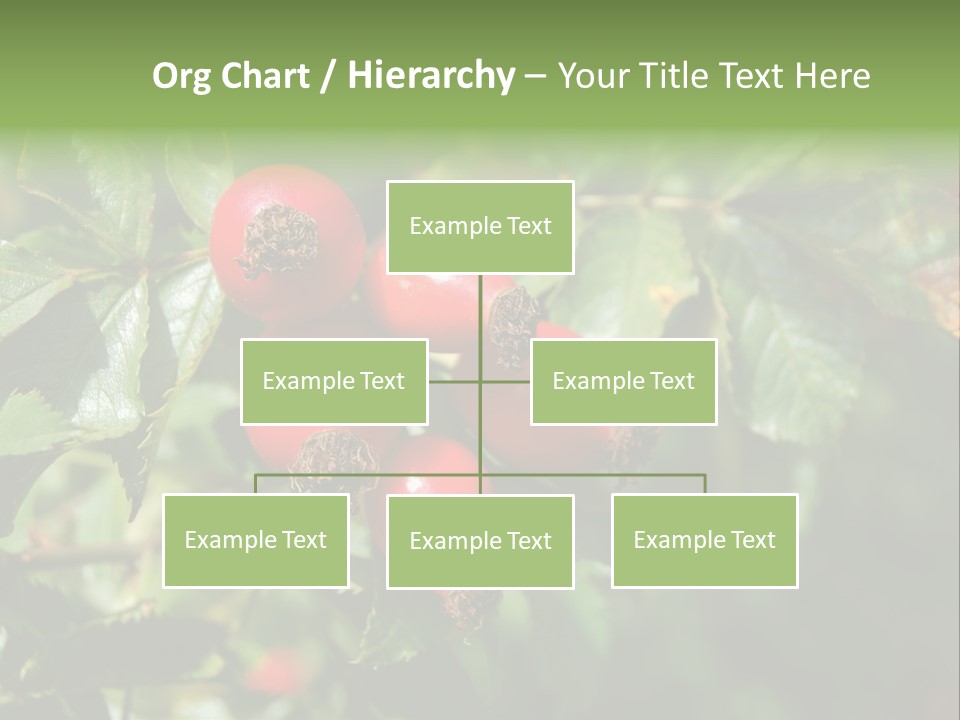 Org Chart / Hierarchy – Your Title Text Here

Example Text

Example Text

Example Text

Example Text

Example Text

Example Text